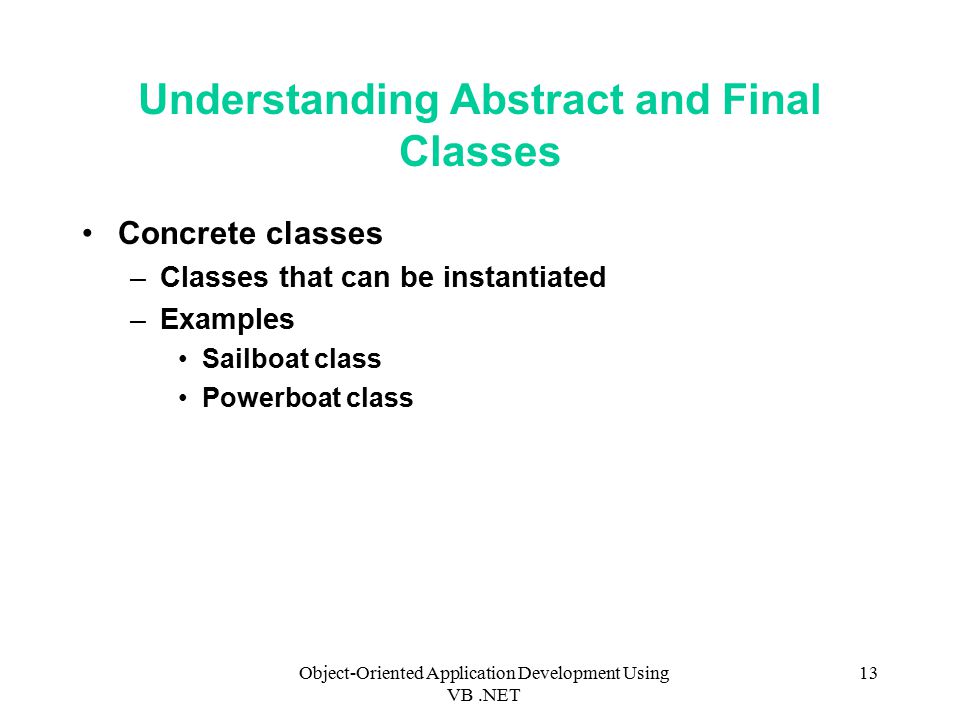 Understanding Abstract and Final Classes

• Concrete classes
– Classes that can be instantiated
– Examples
• Sailboat class
• Powerboat class

Object-Oriented Application Development Using VB .NET

13